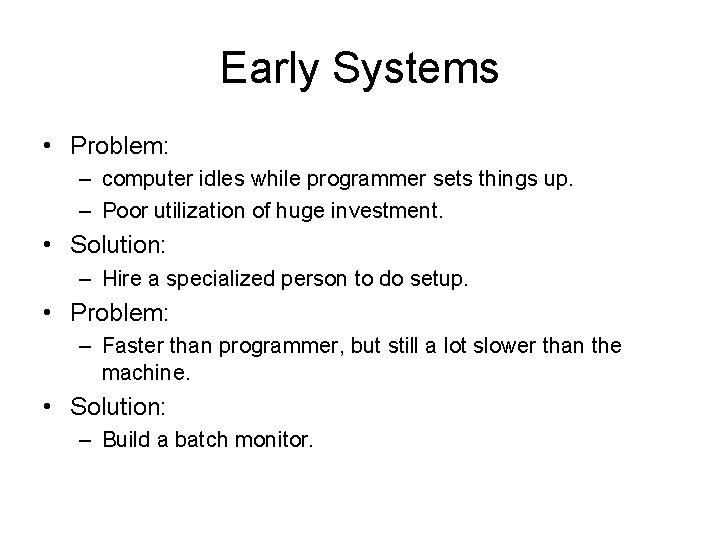 Early Systems

• Problem:
  – computer idles while programmer sets things up.
  – Poor utilization of huge investment.
• Solution:
  – Hire a specialized person to do setup.
• Problem:
  – Faster than programmer, but still a lot slower than the machine.
• Solution:
  – Build a batch monitor.